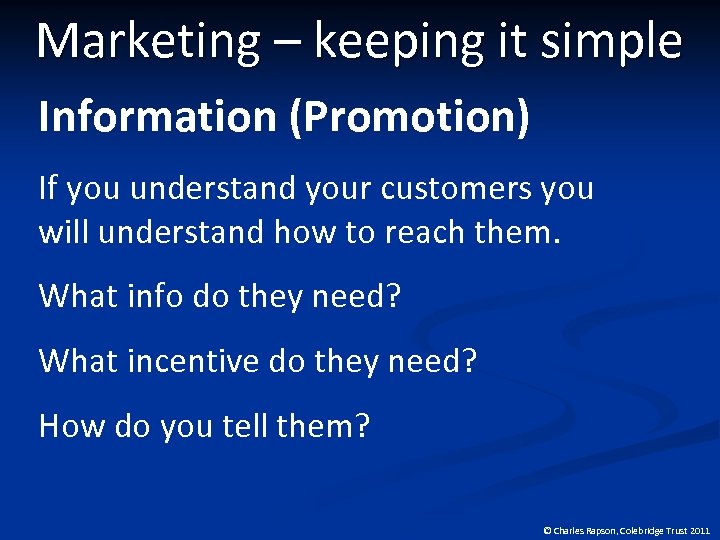 Marketing – keeping it simple

Information (Promotion)

If you understand your customers you will understand how to reach them.

What info do they need?

What incentive do they need?

How do you tell them?

© Charles Rapson, Colebridge Trust 2011